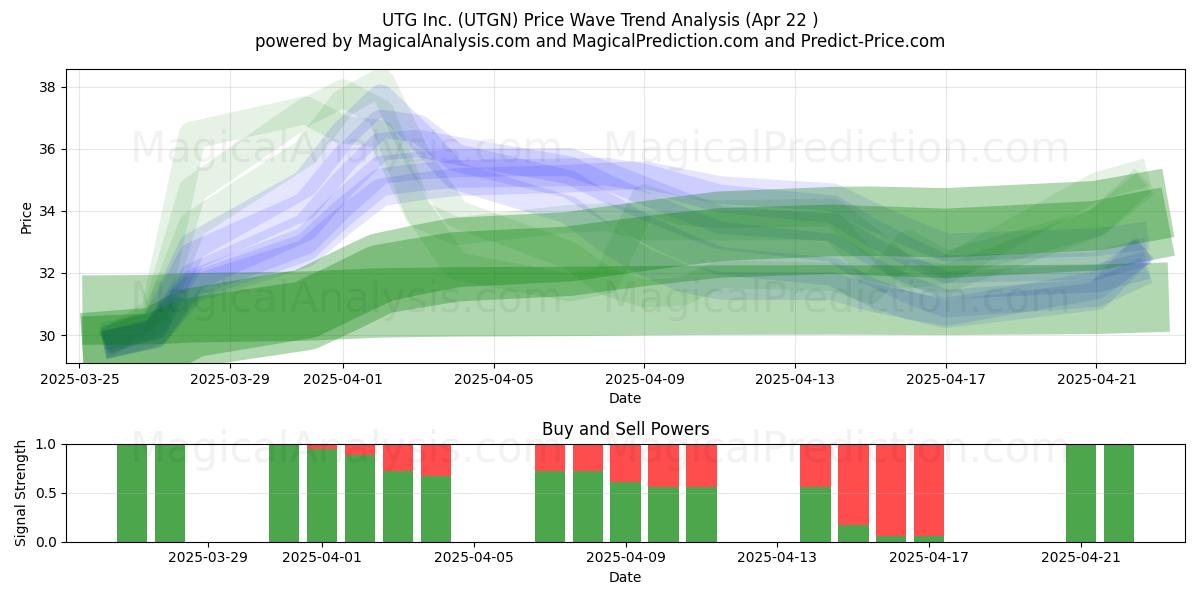 UTG Inc. (UTGN) Price Wave Trend Analysis (Apr 22 )
powered by MagicalAnalysis.com and MagicalPrediction.com and Predict-Price.com

MagicalAnalysis.com MagicalPrediction.com
MagicalAnalysis.com MagicalPrediction.com

Price
38
36
34
32
30
2025-03-25 2025-03-29 2025-04-01 2025-04-05 2025-04-09 2025-04-13 2025-04-17 2025-04-21
Date

Buy and Sell Powers
MagicalAnalysis.com MagicalPrediction.com
Signal Strength
1.0
0.5
0.0
2025-03-29 2025-04-01 2025-04-05 2025-04-09 2025-04-13 2025-04-17 2025-04-21
Date